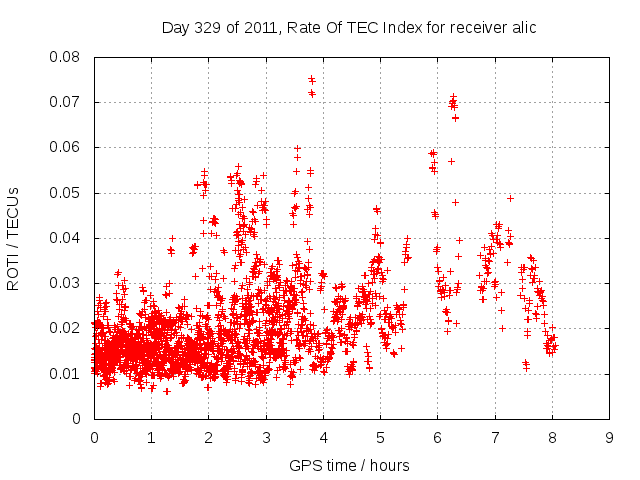 Day 329 of 2011, Rate Of TEC Index for receiver alic

ROTI / TECUs

0.08
0.07
0.06
0.05
0.04
0.03
0.02
0.01
0

0 1 2 3 4 5 6 7 8 9

GPS time / hours